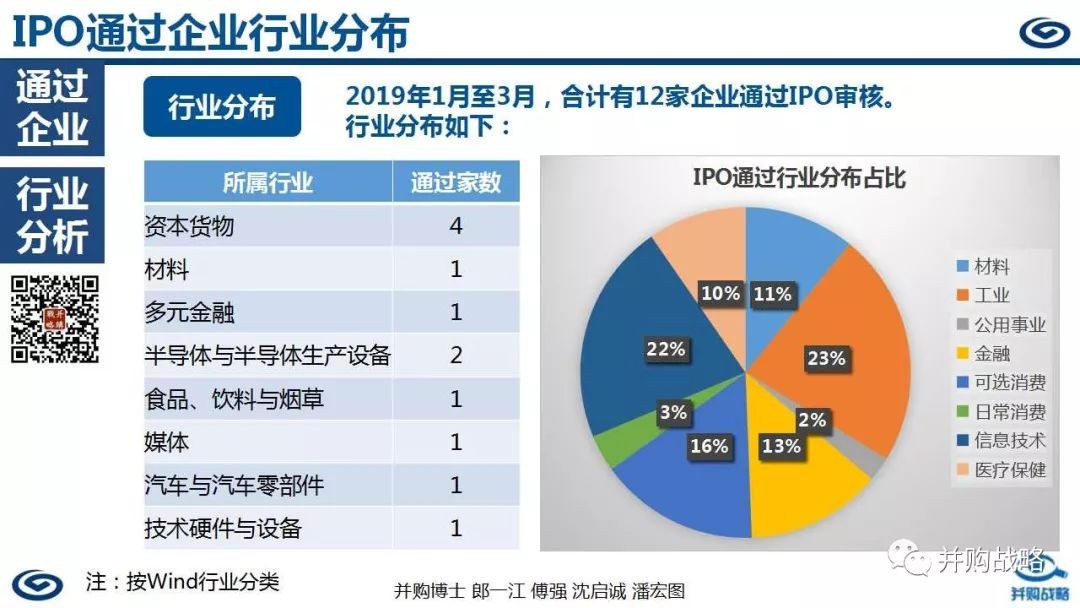 IPO通过企业行业分布

通过企业

行业分析

行业分布

2019年1月至3月，合计有12家企业通过IPO审核。行业分布如下：

| 所属行业 | 通过家数 |
|---|---|
| 资本货物 | 4 |
| 材料 | 1 |
| 多元金融 | 1 |
| 半导体与半导体生产设备 | 2 |
| 食品、饮料与烟草 | 1 |
| 媒体 | 1 |
| 汽车与汽车零部件 | 1 |
| 技术硬件与设备 | 1 |

IPO通过行业分布占比

11%
23%
2%
13%
16%
3%
22%
10%

材料
工业
公用事业
金融
可选消费
日常消费
信息技术
医疗保健

注：按Wind行业分类

并购博士 郎一江 傅强 沈启诚 潘宏图

并购战略

并购战略